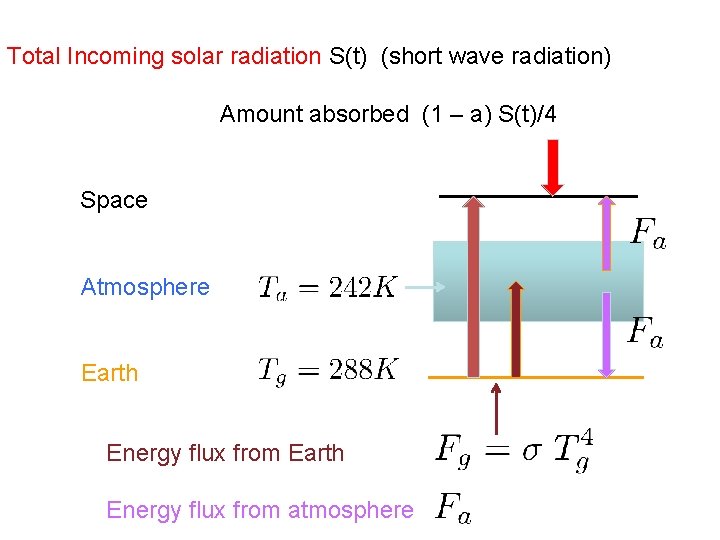 Total Incoming solar radiation S(t) (short wave radiation)

Amount absorbed (1 – a) S(t)/4

Space

$F_a$

Atmosphere $T_a = 242K$

$F_a$

Earth $T_g = 288K$

Energy flux from Earth $F_g = \sigma\, T_g^4$

Energy flux from atmosphere $F_a$